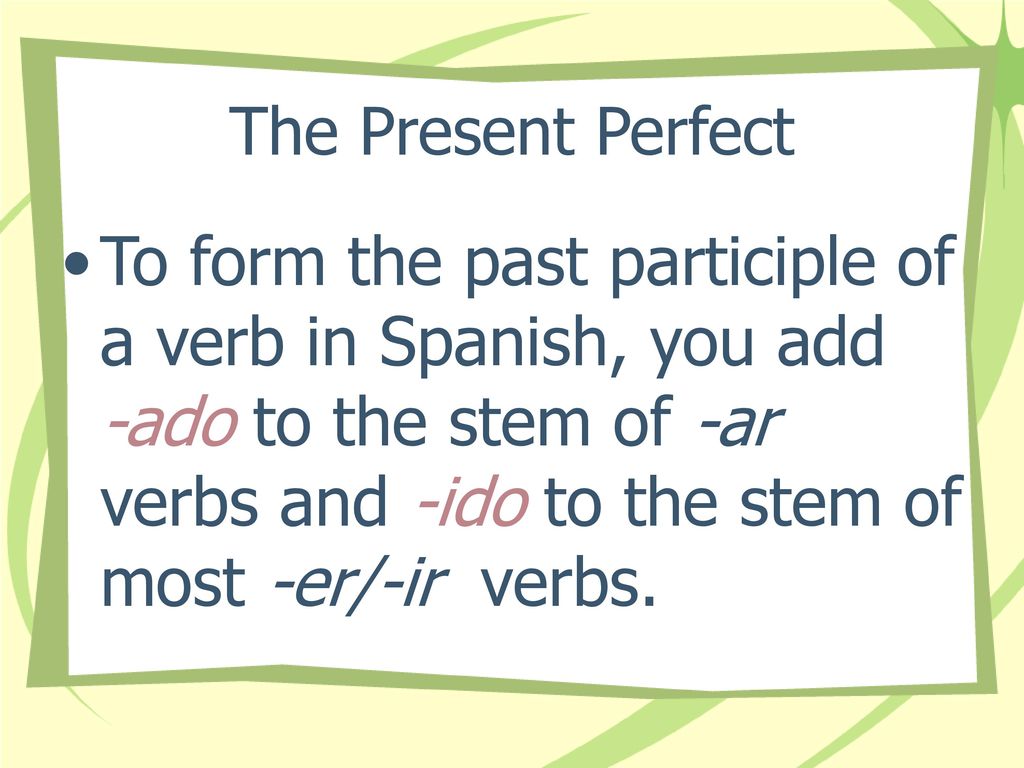 The Present Perfect

• To form the past participle of a verb in Spanish, you add -ado to the stem of -ar verbs and -ido to the stem of most -er/-ir verbs.